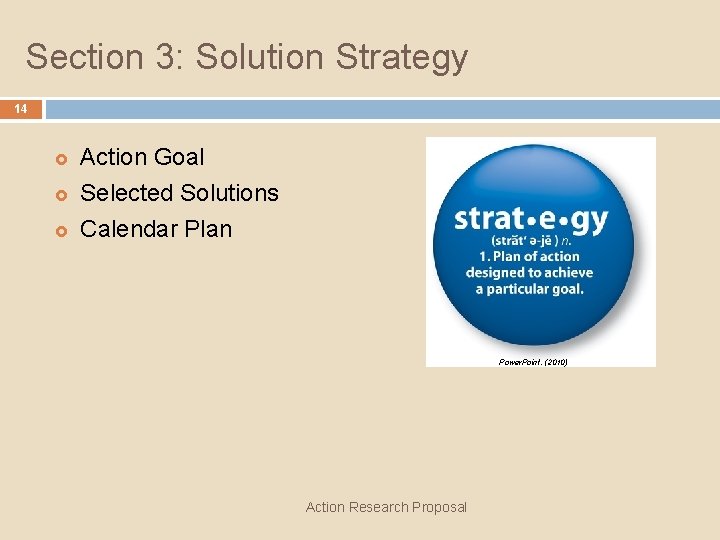 Section 3: Solution Strategy

14

Action Goal
Selected Solutions
Calendar Plan

strat•e•gy
(străt′ ə-jē ) n.
1. Plan of action designed to achieve a particular goal.

PowerPoint. (2010)

Action Research Proposal